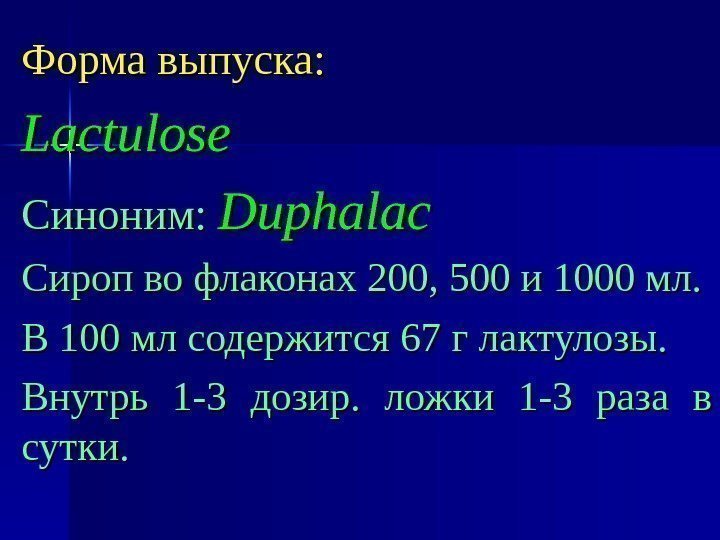 Форма выпуска:

Lactulose

Синоним: Duphalac

Сироп во флаконах 200, 500 и 1000 мл.

В 100 мл содержится 67 г лактулозы.

Внутрь 1-3 дозир. ложки 1-3 раза в сутки.